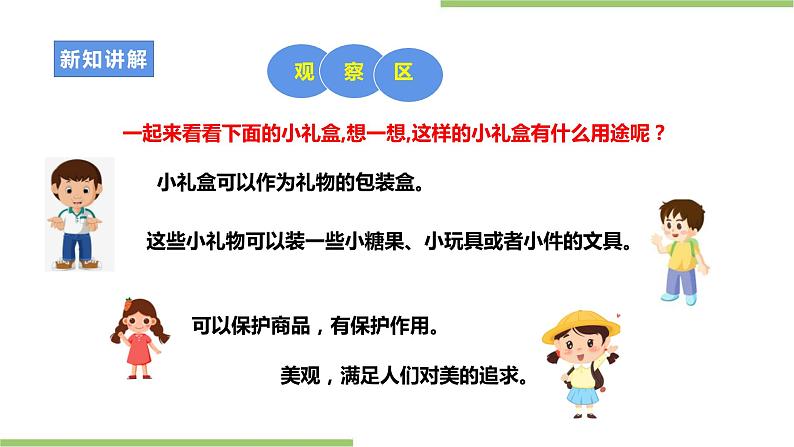 新知讲解

观 察 区

一起来看看下面的小礼盒,想一想,这样的小礼盒有什么用途呢？

小礼盒可以作为礼物的包装盒。

这些小礼物可以装一些小糖果、小玩具或者小件的文具。

可以保护商品，有保护作用。

美观，满足人们对美的追求。